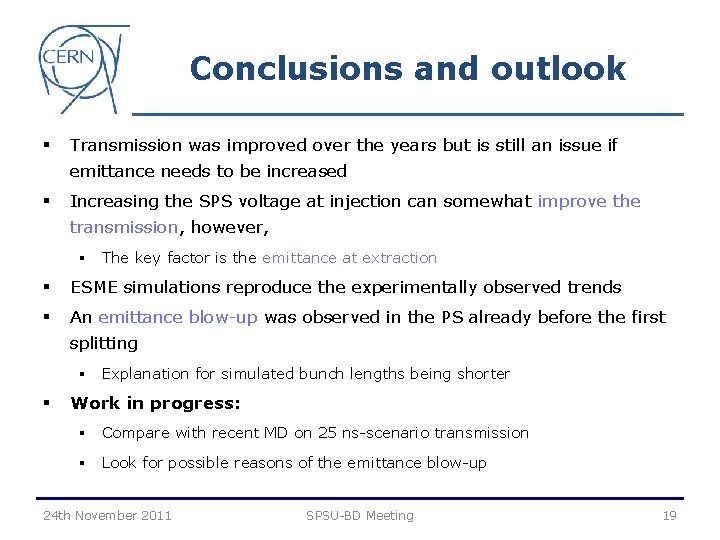 CERN

Conclusions and outlook

▪ Transmission was improved over the years but is still an issue if emittance needs to be increased

▪ Increasing the SPS voltage at injection can somewhat improve the transmission, however,

▪ The key factor is the emittance at extraction

▪ ESME simulations reproduce the experimentally observed trends

▪ An emittance blow-up was observed in the PS already before the first splitting

▪ Explanation for simulated bunch lengths being shorter

▪ Work in progress:

▪ Compare with recent MD on 25 ns-scenario transmission

▪ Look for possible reasons of the emittance blow-up

24th November 2011 SPSU-BD Meeting 19